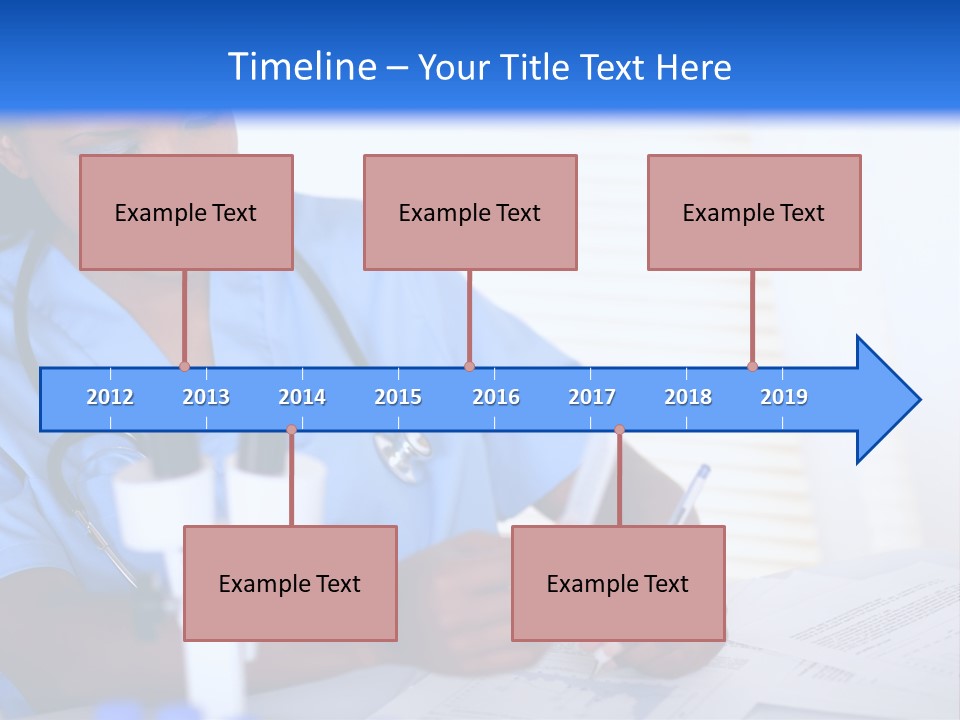 Timeline – Your Title Text Here

Example Text

Example Text

Example Text

2012 2013 2014 2015 2016 2017 2018 2019

Example Text

Example Text